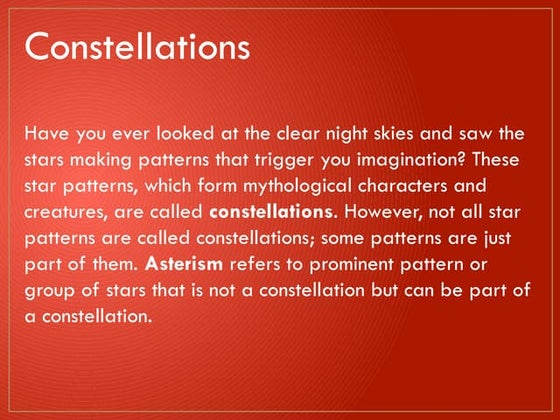 Constellations

Have you ever looked at the clear night skies and saw the stars making patterns that trigger you imagination? These star patterns, which form mythological characters and creatures, are called constellations. However, not all star patterns are called constellations; some patterns are just part of them. Asterism refers to prominent pattern or group of stars that is not a constellation but can be part of a constellation.